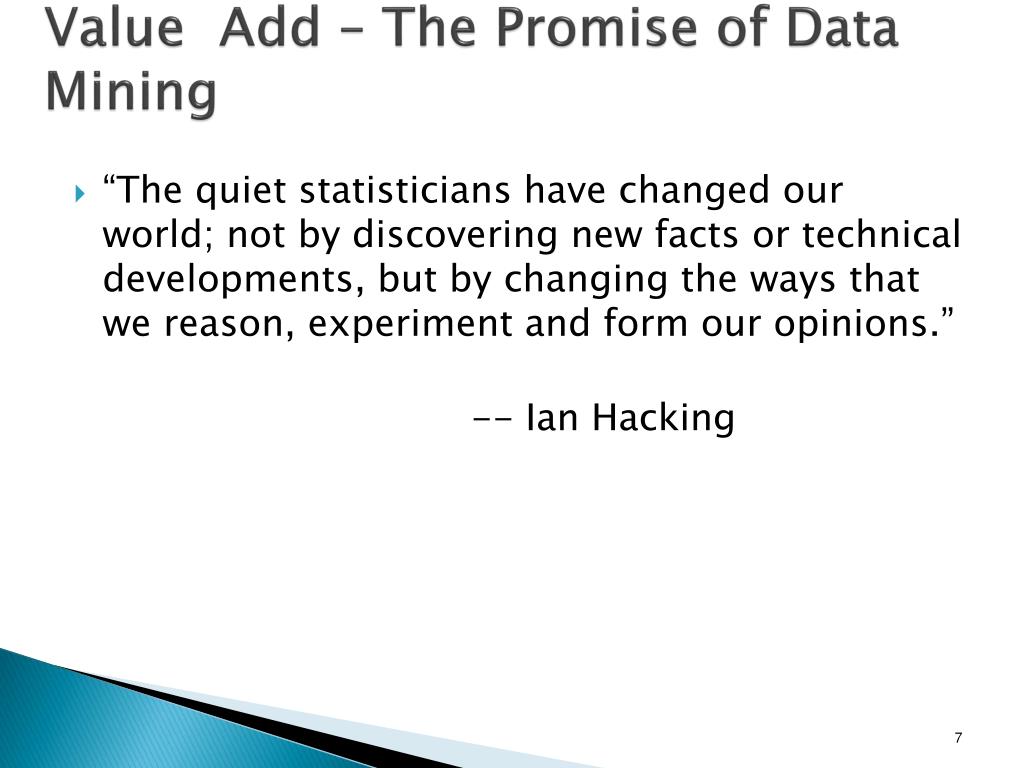 Value  Add – The Promise of Data Mining

“The quiet statisticians have changed our world; not by discovering new facts or technical developments, but by changing the ways that we reason, experiment and form our opinions.”

-- Ian Hacking

7